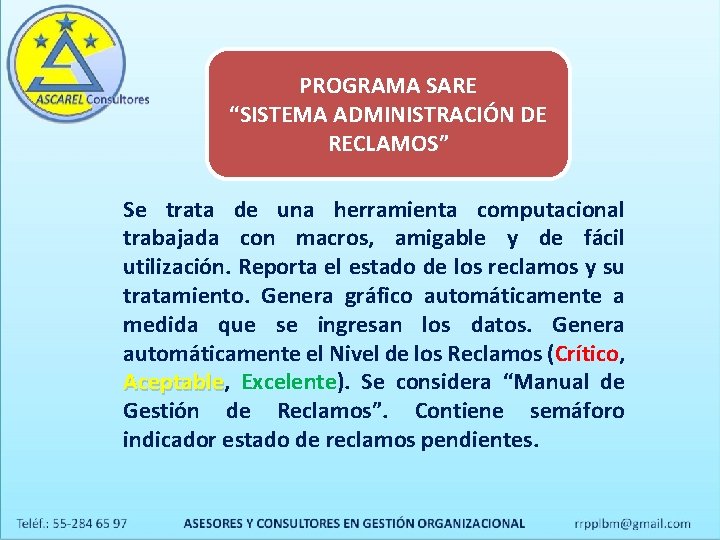 ASCAREL Consultores

PROGRAMA SARE
“SISTEMA ADMINISTRACIÓN DE RECLAMOS”

Se trata de una herramienta computacional trabajada con macros, amigable y de fácil utilización. Reporta el estado de los reclamos y su tratamiento. Genera gráfico automáticamente a medida que se ingresan los datos. Genera automáticamente el Nivel de los Reclamos (Crítico, Aceptable, Excelente). Se considera “Manual de Gestión de Reclamos”. Contiene semáforo indicador estado de reclamos pendientes.

Teléf.: 55-284 65 97 ASESORES Y CONSULTORES EN GESTIÓN ORGANIZACIONAL rrpplbm@gmail.com